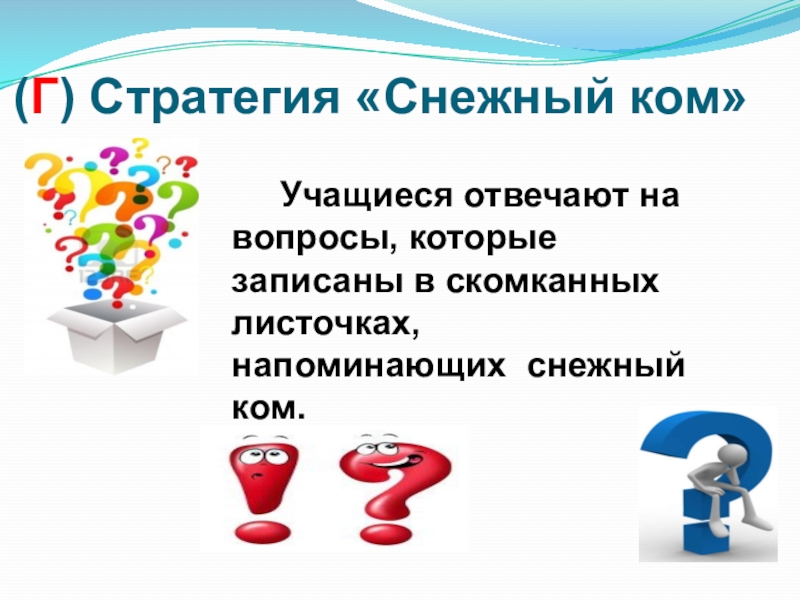 (Г) Стратегия «Снежный ком»

Учащиеся отвечают на вопросы, которые записаны в скомканных листочках, напоминающих снежный ком.